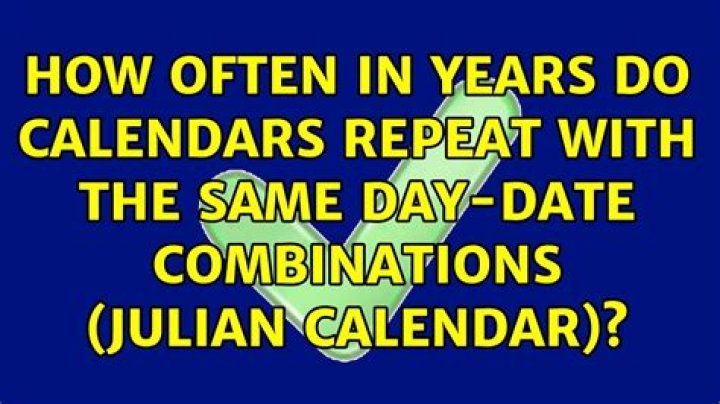 HOW OFTEN IN YEARS DO CALENDARS REPEAT WITH THE SAME DAY-DATE COMBINATIONS (JULIAN CALENDAR)?